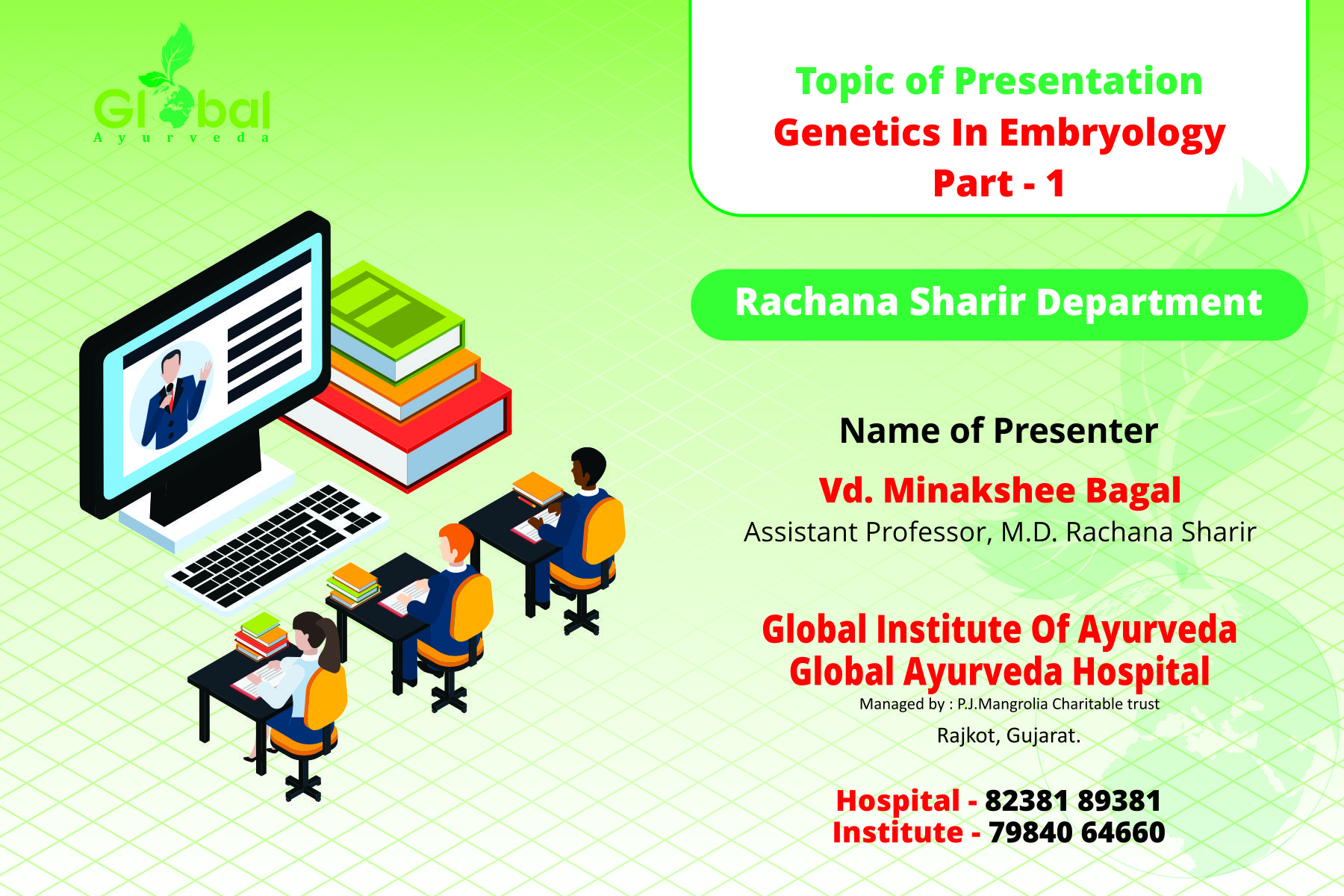 Global
Ayurveda

Topic of Presentation
Genetics In Embryology
Part - 1

Rachana Sharir Department

Name of Presenter
Vd. Minakshee Bagal
Assistant Professor, M.D. Rachana Sharir

Global Institute Of Ayurveda
Global Ayurveda Hospital
Managed by : P.J.Mangrolia Charitable trust
Rajkot, Gujarat.

Hospital - 82381 89381
Institute - 79840 64660